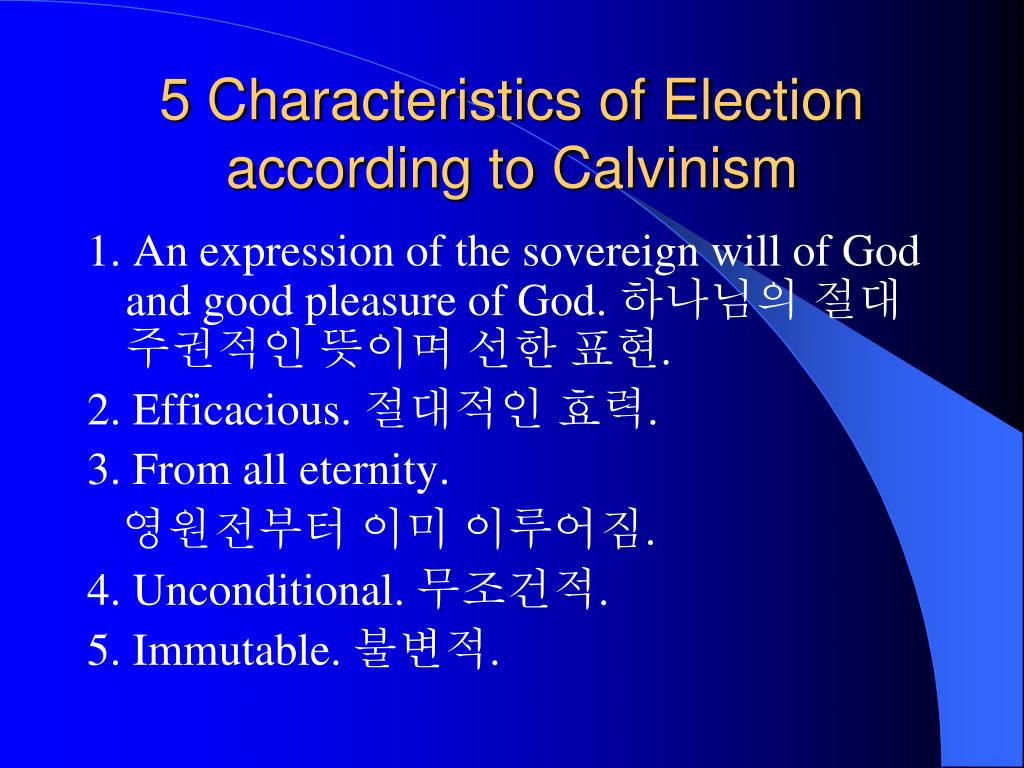 5 Characteristics of Election according to Calvinism

1. An expression of the sovereign will of God and good pleasure of God. 하나님의 절대 주권적인 뜻이며 선한 표현.

2. Efficacious. 절대적인 효력.

3. From all eternity.
영원전부터 이미 이루어짐.

4. Unconditional. 무조건적.

5. Immutable. 불변적.